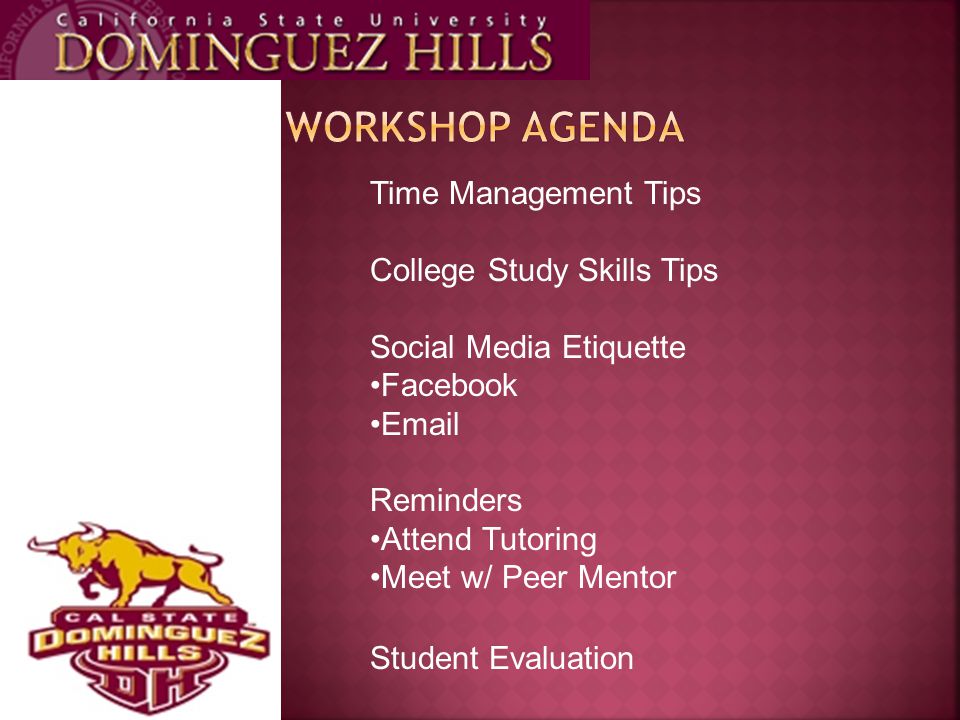 California State University
DOMINGUEZ HILLS

WORKSHOP AGENDA

Time Management Tips

College Study Skills Tips

Social Media Etiquette
•Facebook
•Email

Reminders
•Attend Tutoring
•Meet w/ Peer Mentor

Student Evaluation

CAL STATE
DOMINGUEZ
HILLS
DH